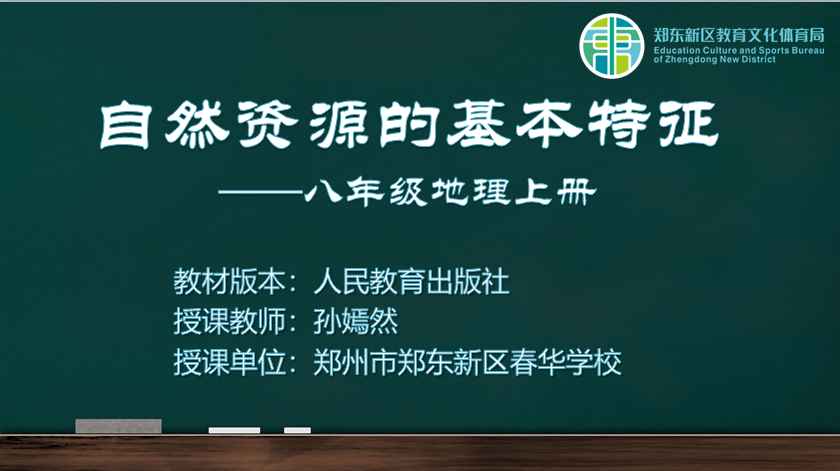 郑东新区教育文化体育局
Education Culture and Sports Bureau of Zhengdong New District

自然资源的基本特征

——八年级地理上册

教材版本：人民教育出版社
授课教师：孙嫣然
授课单位：郑州市郑东新区春华学校